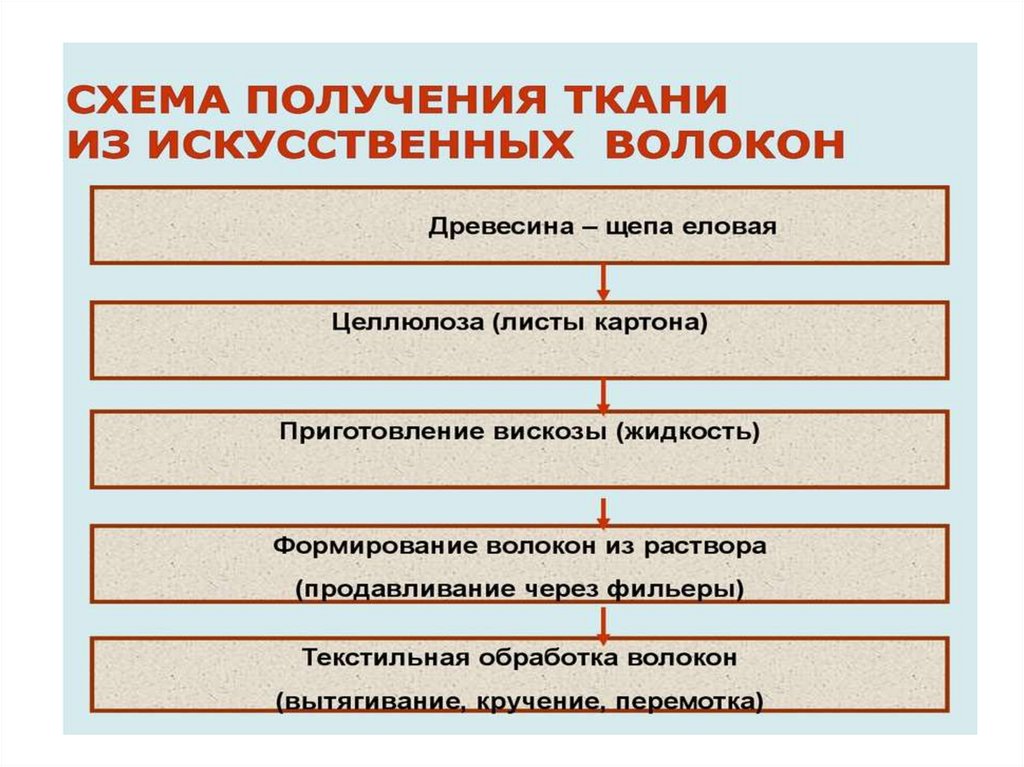 СХЕМА ПОЛУЧЕНИЯ ТКАНИ ИЗ ИСКУССТВЕННЫХ ВОЛОКОН

Древесина – щепа еловая

Целлюлоза (листы картона)

Приготовление вискозы (жидкость)

Формирование волокон из раствора (продавливание через фильеры)

Текстильная обработка волокон (вытягивание, кручение, перемотка)